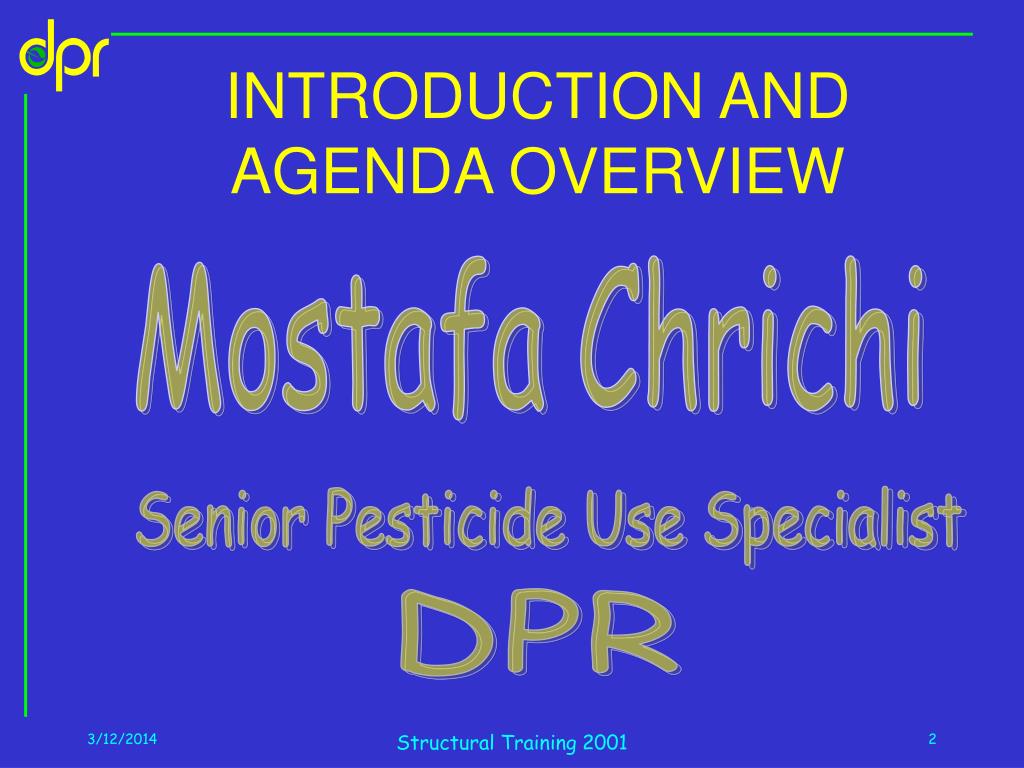 dpr

INTRODUCTION AND AGENDA OVERVIEW

Mostafa Chrichi

Senior Pesticide Use Specialist

DPR

3/12/2014

Structural Training 2001

2